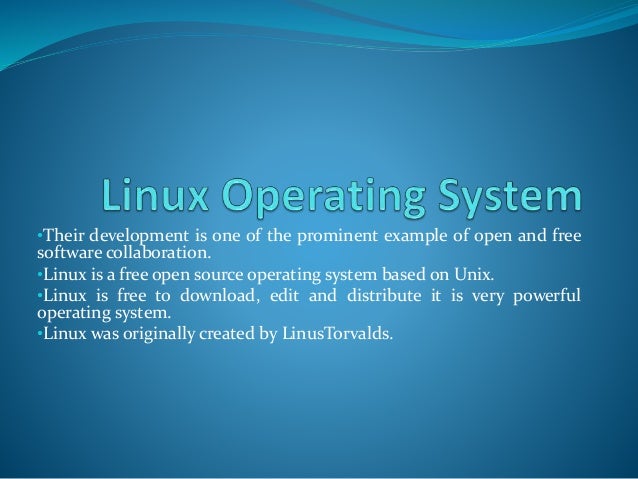 Linux Operating System

•Their development is one of the prominent example of open and free software collaboration.

•Linux is a free open source operating system based on Unix.

•Linux is free to download, edit and distribute it is very powerful operating system.

•Linux was originally created by LinusTorvalds.